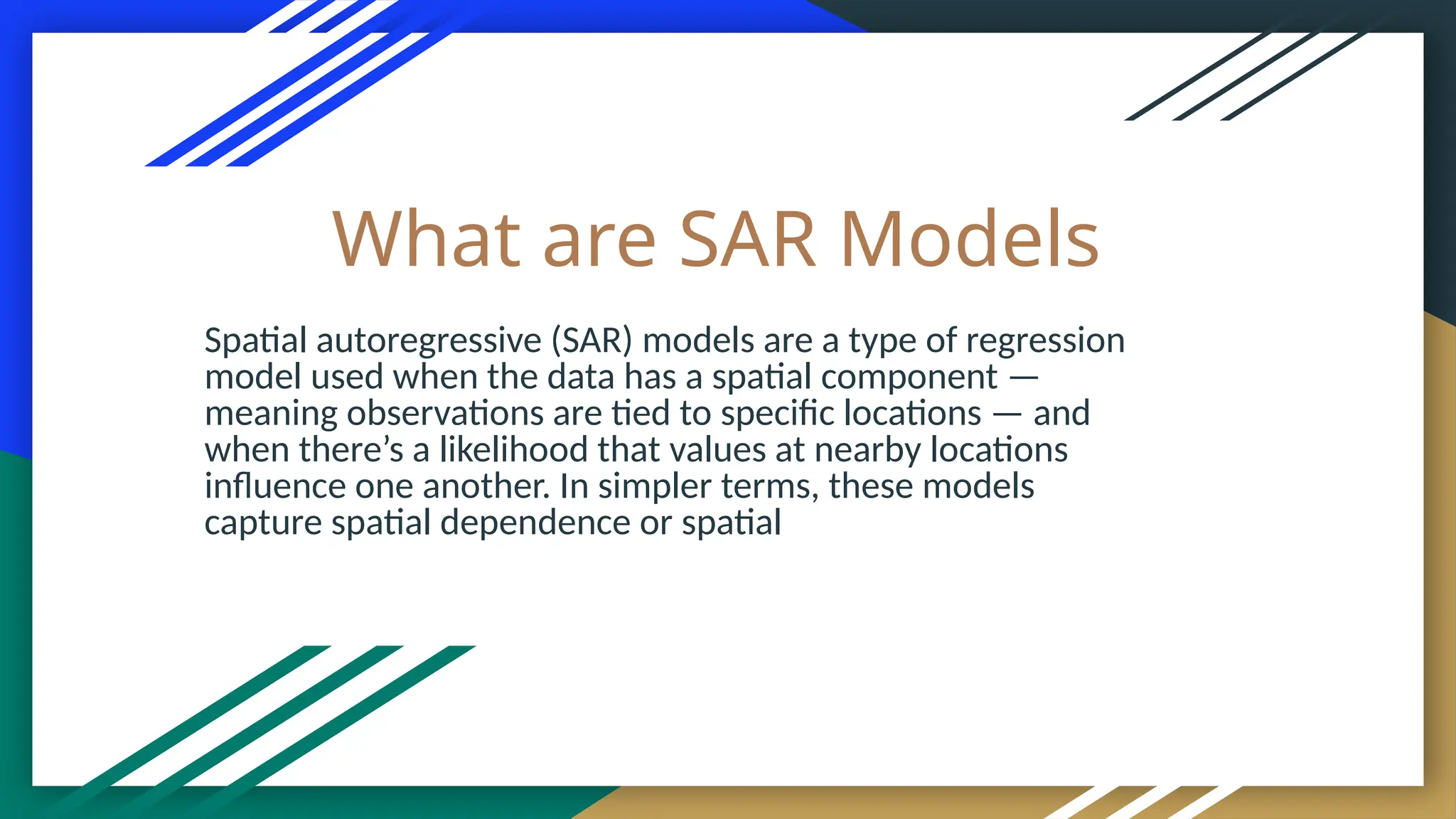 What are SAR Models

Spatial autoregressive (SAR) models are a type of regression model used when the data has a spatial component — meaning observations are tied to specific locations — and when there’s a likelihood that values at nearby locations influence one another. In simpler terms, these models capture spatial dependence or spatial